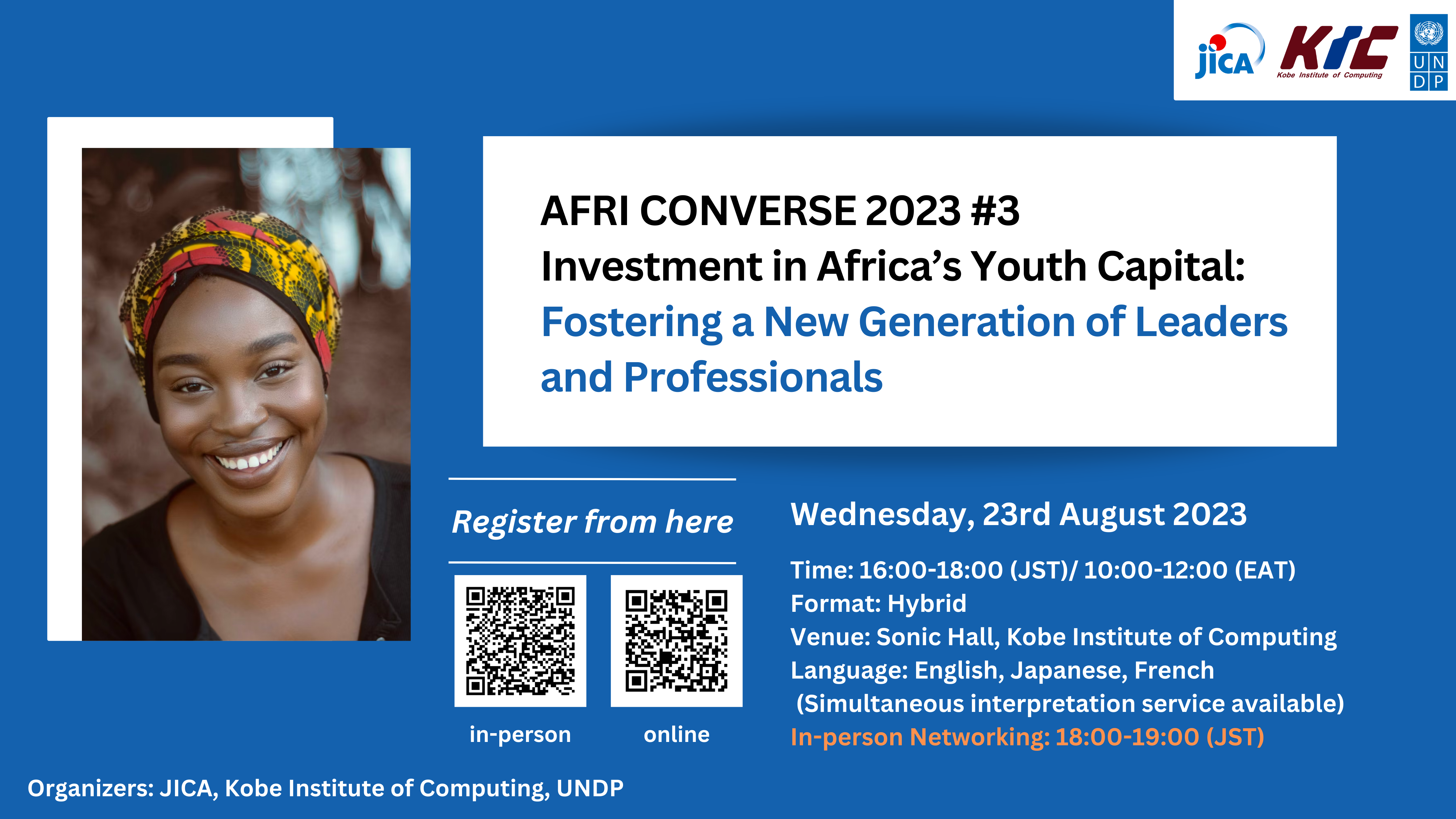 jica KIC Kobe Institute of Computing UN DP

AFRI CONVERSE 2023 #3
Investment in Africa's Youth Capital:
Fostering a New Generation of Leaders and Professionals

Register from here

in-person online

Wednesday, 23rd August 2023

Time: 16:00-18:00 (JST)/ 10:00-12:00 (EAT)
Format: Hybrid
Venue: Sonic Hall, Kobe Institute of Computing
Language: English, Japanese, French
(Simultaneous interpretation service available)
In-person Networking: 18:00-19:00 (JST)

Organizers: JICA, Kobe Institute of Computing, UNDP